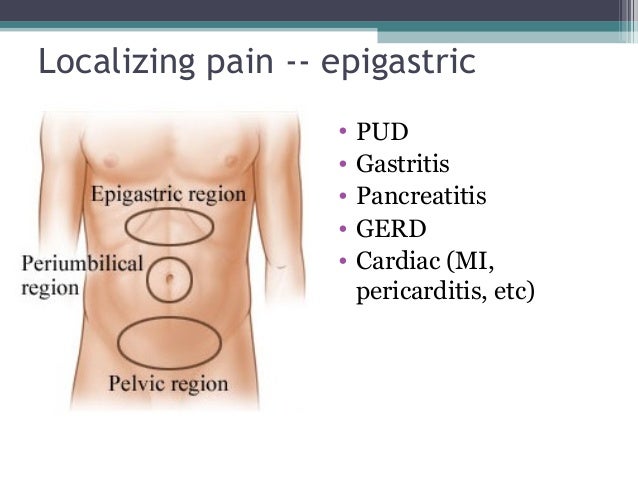 Localizing pain -- epigastric

Epigastric region

Periumbilical region

Pelvic region

• PUD
• Gastritis
• Pancreatitis
• GERD
• Cardiac (MI, pericarditis, etc)